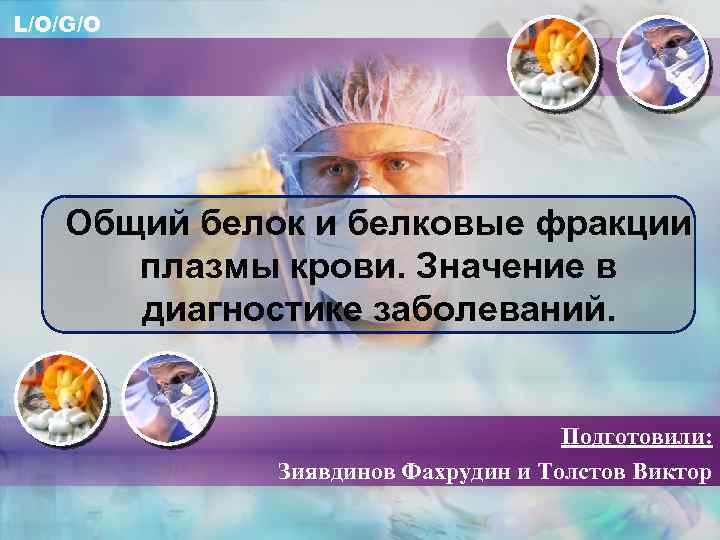 L/O/G/O

Общий белок и белковые фракции плазмы крови. Значение в диагностике заболеваний.

Подготовили:

Зиявдинов Фахрудин и Толстов Виктор